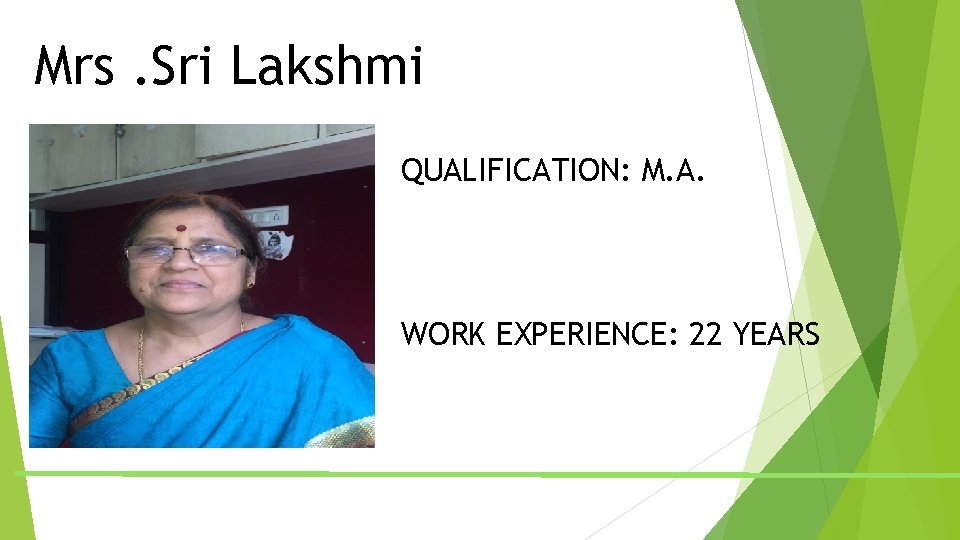 Mrs .Sri Lakshmi

QUALIFICATION: M.A.

WORK EXPERIENCE: 22 YEARS